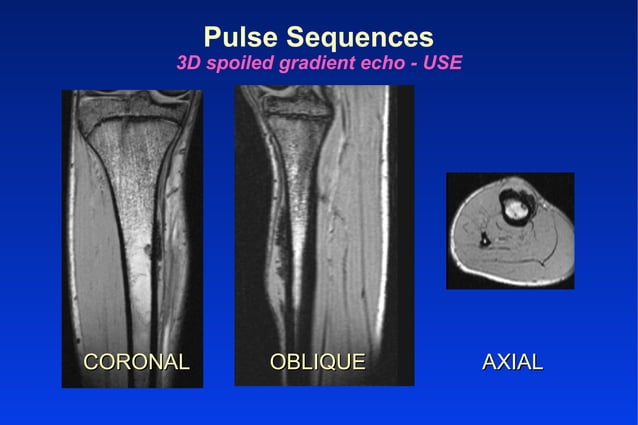 Pulse Sequences
3D spoiled gradient echo - USE

CORONAL

OBLIQUE

AXIAL